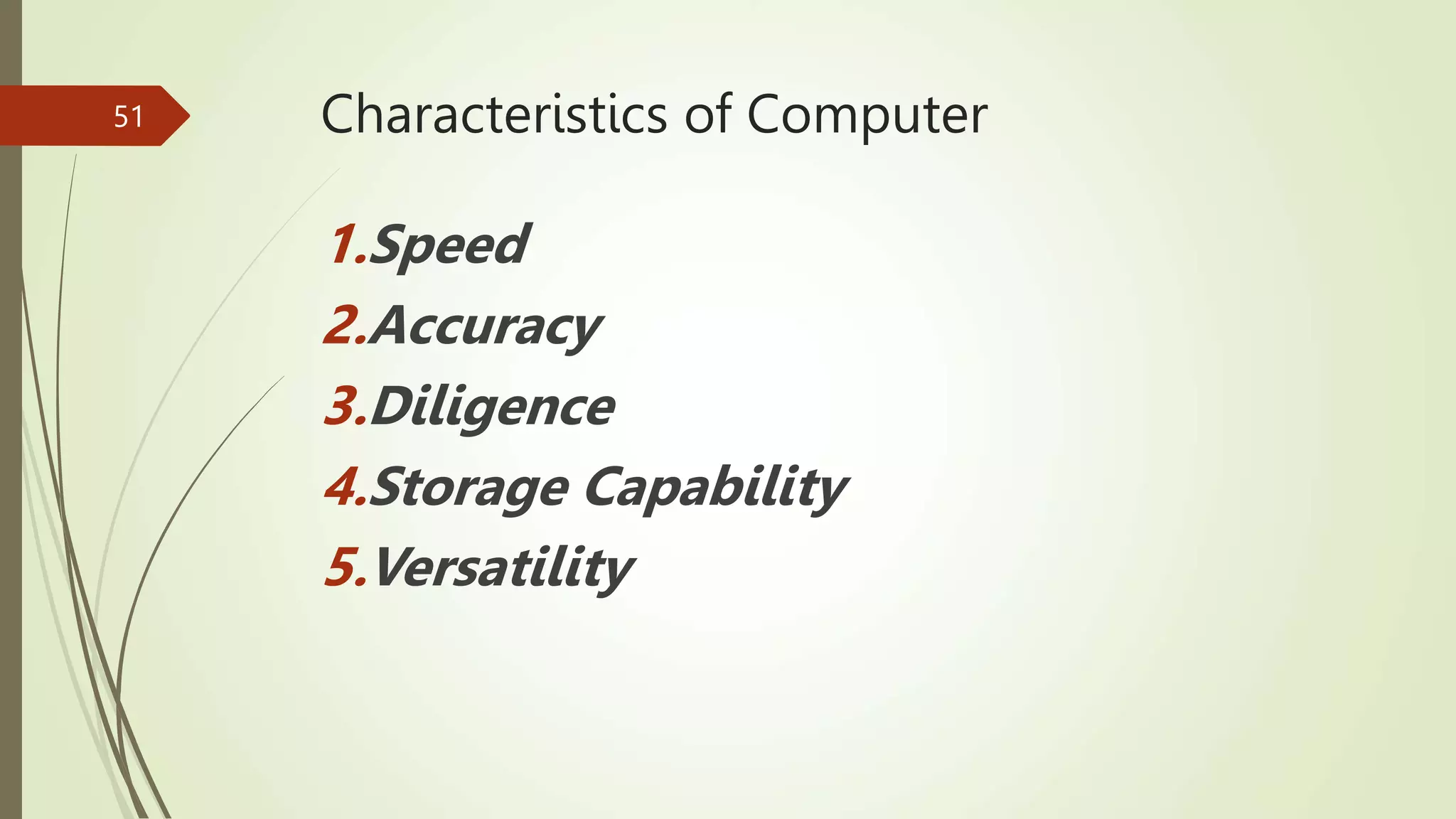 51

Characteristics of Computer

1.Speed
2.Accuracy
3.Diligence
4.Storage Capability
5.Versatility